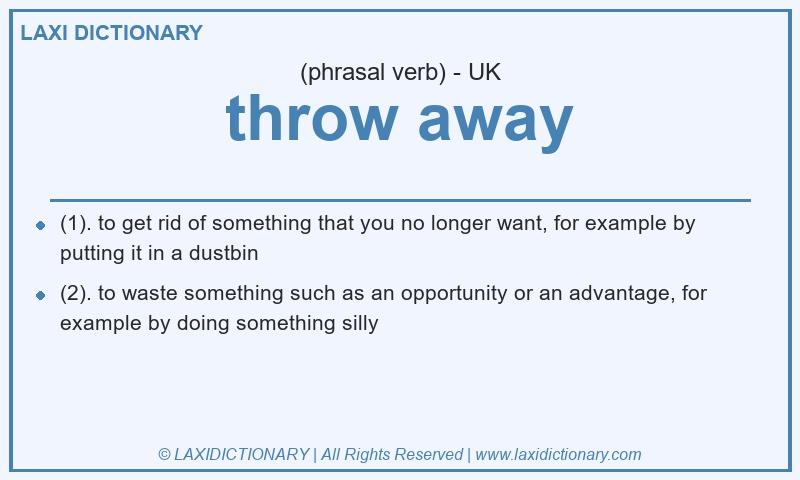 LAXI DICTIONARY

(phrasal verb) - UK

throw away

- (1). to get rid of something that you no longer want, for example by putting it in a dustbin
- (2). to waste something such as an opportunity or an advantage, for example by doing something silly

© LAXIDICTIONARY | All Rights Reserved | www.laxidictionary.com